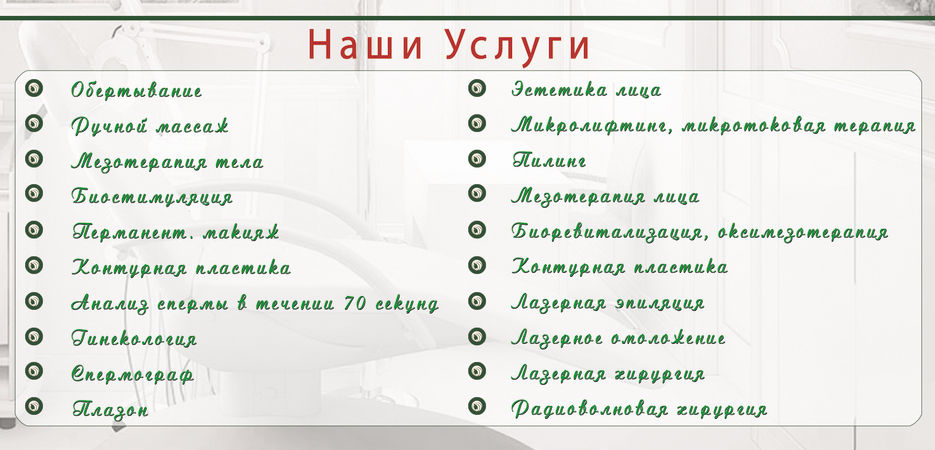 Наши Услуги

Обертывание
Ручной массаж
Мезотерапия тела
Биостимуляция
Перманент. макияж
Контурная пластика
Анализ спермы в течении 70 секунд
Гинекология
Спермограф
Плазон

Эстетика лица
Микролифтинг, микротоковая терапия
Пилинг
Мезотерапия лица
Биоревитализация, оксимезотерапия
Контурная пластика
Лазерная эпиляция
Лазерное омоложение
Лазерная хирургия
Радиоволновая хирургия